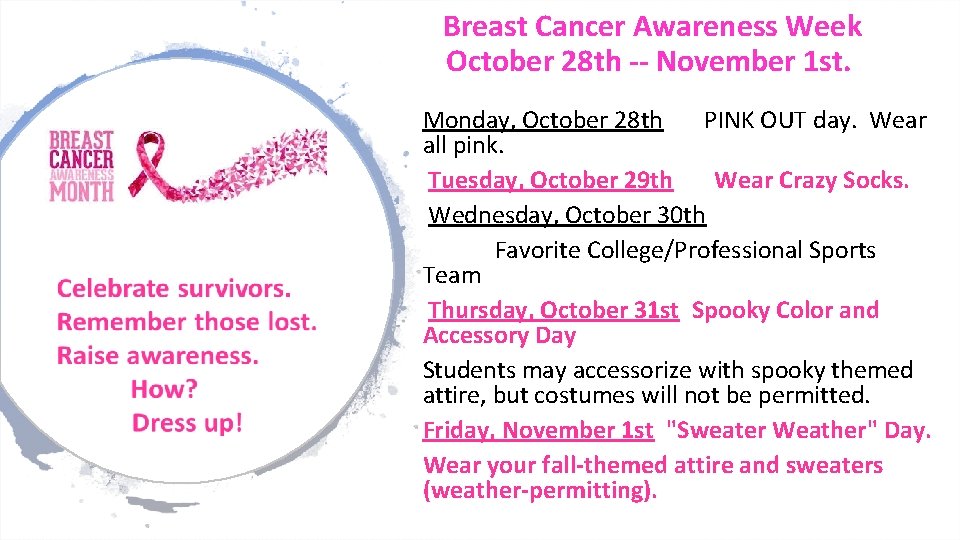 Breast Cancer Awareness Week
October 28th -- November 1st.

BREAST CANCER AWARENESS MONTH

Celebrate survivors.
Remember those lost.
Raise awareness.
How?
Dress up!

Monday, October 28th PINK OUT day. Wear all pink.

Tuesday, October 29th Wear Crazy Socks.

Wednesday, October 30th

Favorite College/Professional Sports Team

Thursday, October 31st Spooky Color and Accessory Day

Students may accessorize with spooky themed attire, but costumes will not be permitted.

Friday, November 1st "Sweater Weather" Day.

Wear your fall-themed attire and sweaters (weather-permitting).